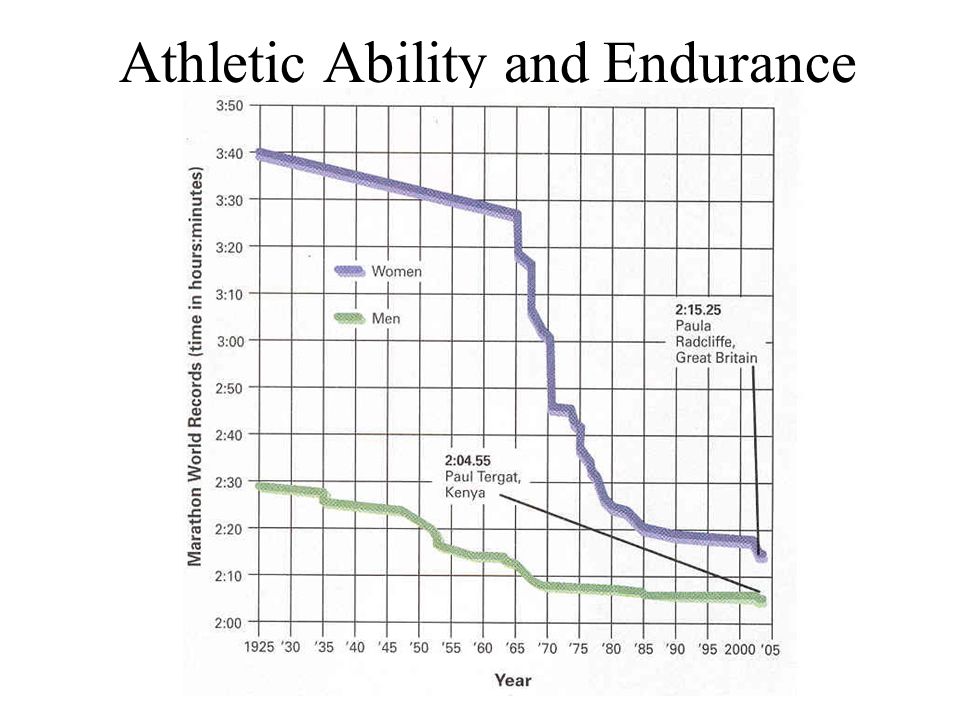 Athletic Ability and Endurance

Marathon World Records (time in hours:minutes)

3:50
3:40
3:30
3:20
3:10
3:00
2:50
2:40
2:30
2:20
2:10
2:00

Women
Men

2:15.25
Paula Radcliffe, Great Britain

2:04.55
Paul Tergat, Kenya

1925 '30 '35 '40 '45 '50 '55 '60 '65 '70 '75 '80 '85 '90 '95 2000 '05

Year